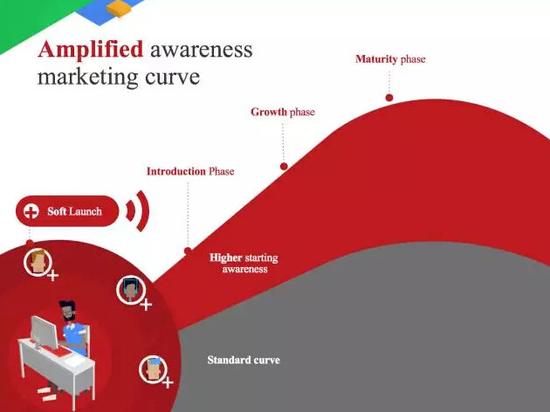 Amplified awareness marketing curve

Maturity phase

Growth phase

Introduction Phase

Soft Launch

Higher starting awareness

Standard curve